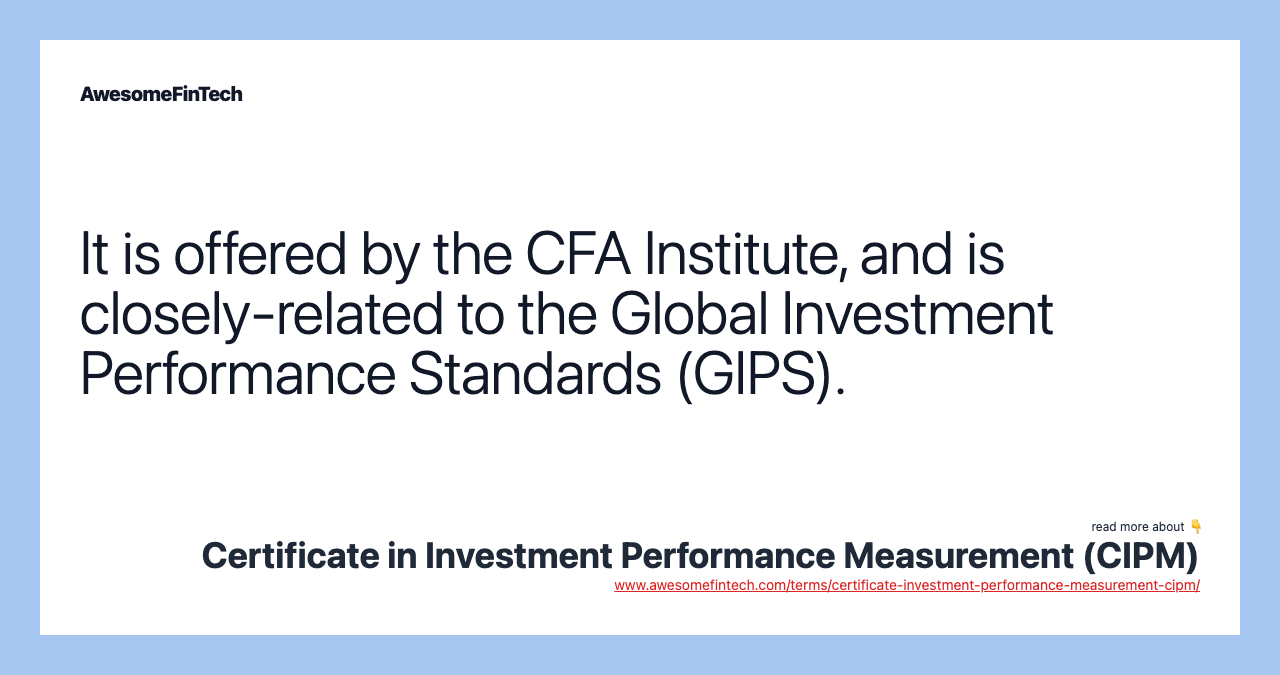 AwesomeFinTech

It is offered by the CFA Institute, and is closely-related to the Global Investment Performance Standards (GIPS).

read more about 👇
Certificate in Investment Performance Measurement (CIPM)
www.awesomefintech.com/terms/certificate-investment-performance-measurement-cipm/